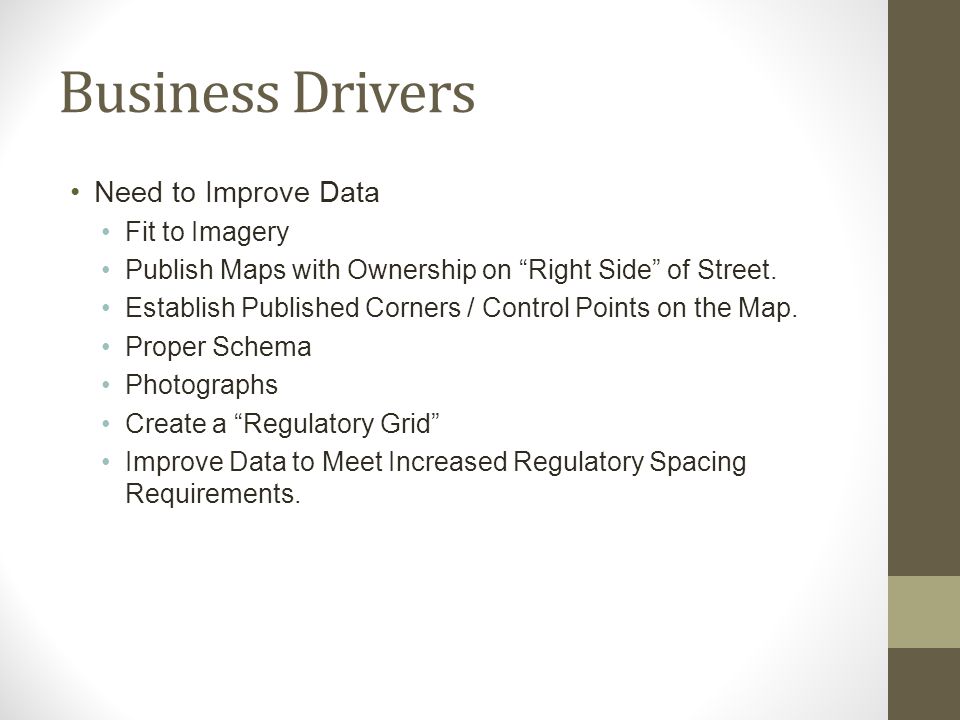 Business Drivers

• Need to Improve Data
  • Fit to Imagery
  • Publish Maps with Ownership on “Right Side” of Street.
  • Establish Published Corners / Control Points on the Map.
  • Proper Schema
  • Photographs
  • Create a “Regulatory Grid”
  • Improve Data to Meet Increased Regulatory Spacing Requirements.